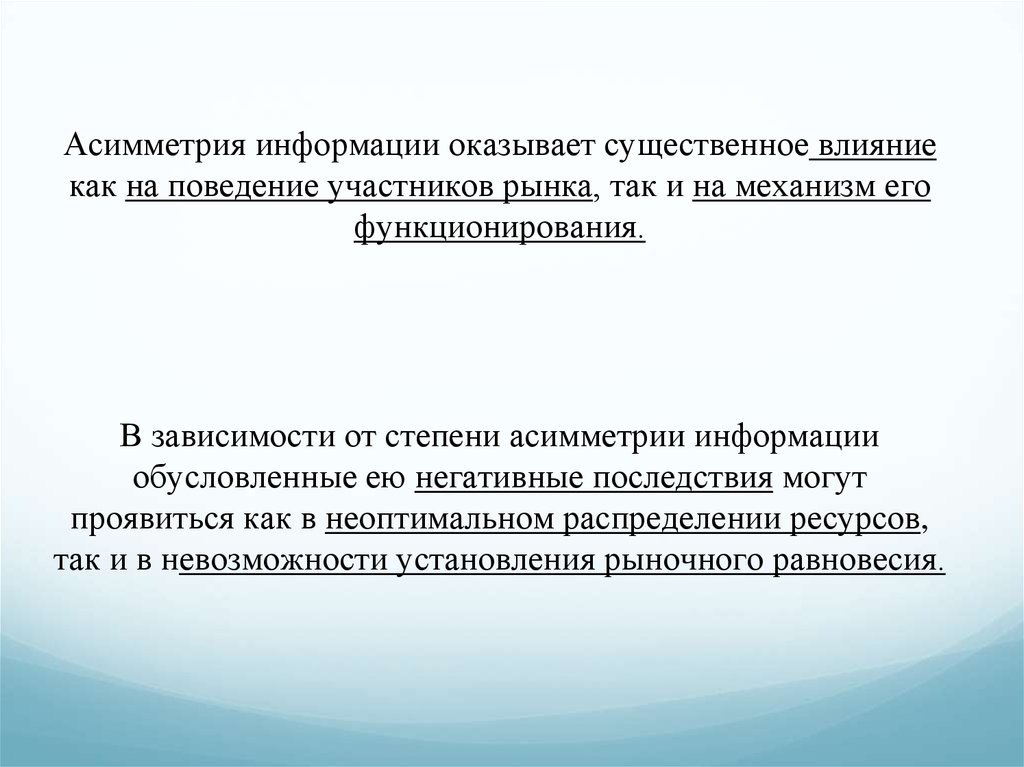 Асимметрия информации оказывает существенное влияние как на поведение участников рынка, так и на механизм его функционирования.

В зависимости от степени асимметрии информации обусловленные ею негативные последствия могут проявиться как в неоптимальном распределении ресурсов, так и в невозможности установления рыночного равновесия.